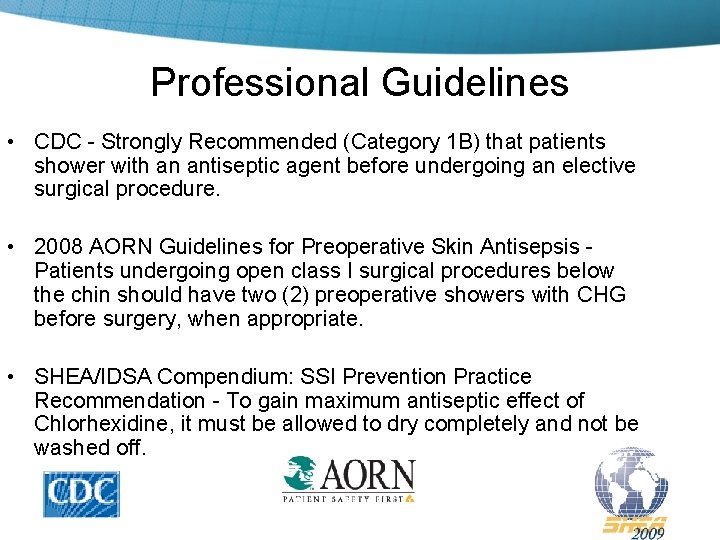 Professional Guidelines

• CDC - Strongly Recommended (Category 1B) that patients shower with an antiseptic agent before undergoing an elective surgical procedure.

• 2008 AORN Guidelines for Preoperative Skin Antisepsis - Patients undergoing open class I surgical procedures below the chin should have two (2) preoperative showers with CHG before surgery, when appropriate.

• SHEA/IDSA Compendium: SSI Prevention Practice Recommendation - To gain maximum antiseptic effect of Chlorhexidine, it must be allowed to dry completely and not be washed off.

CDC

AORN
PATIENT SAFETY FIRST

SHEA
2009